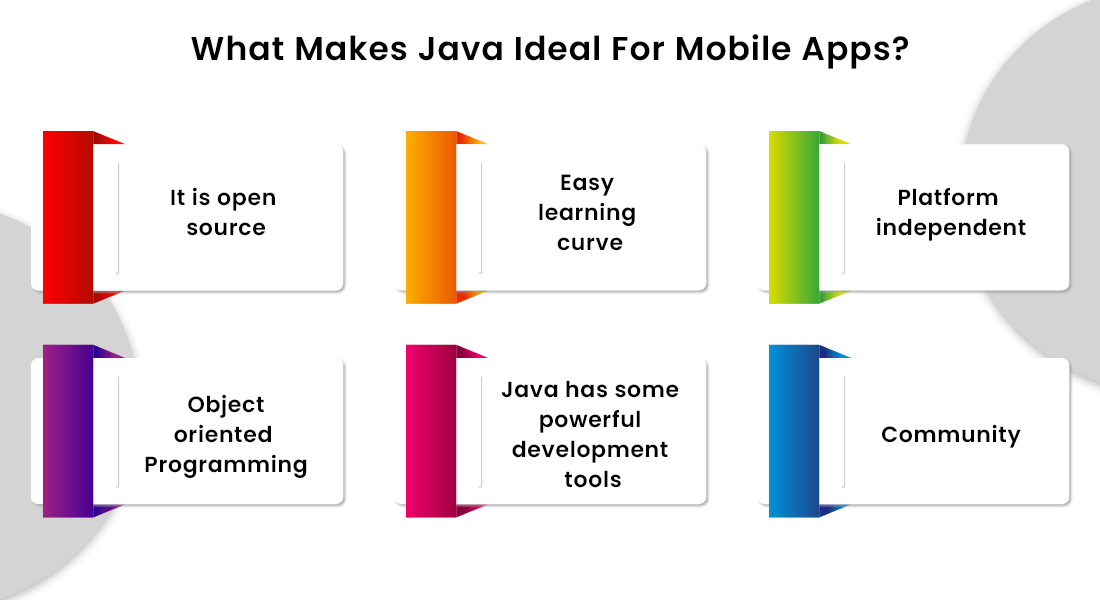 What Makes Java Ideal For Mobile Apps?

It is open source

Easy learning curve

Platform independent

Object oriented Programming

Java has some powerful development tools

Community